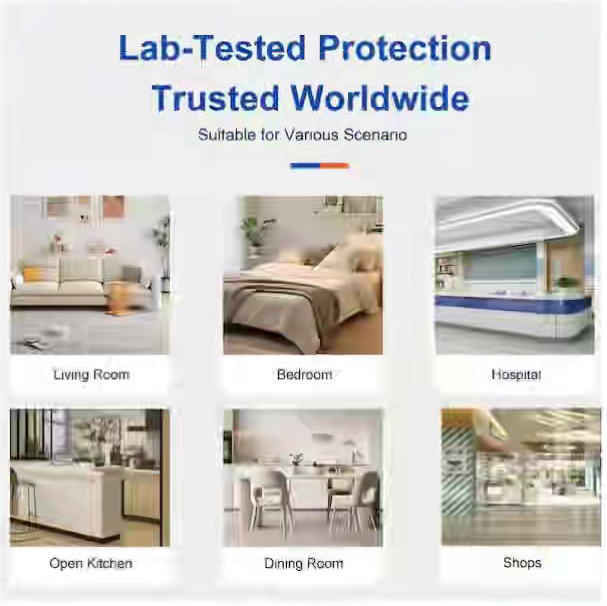 Lab-Tested Protection
Trusted Worldwide

Suitable for Various Scenario

Living Room

Bedroom

Hospital

Open Kitchen

Dining Room

Shops